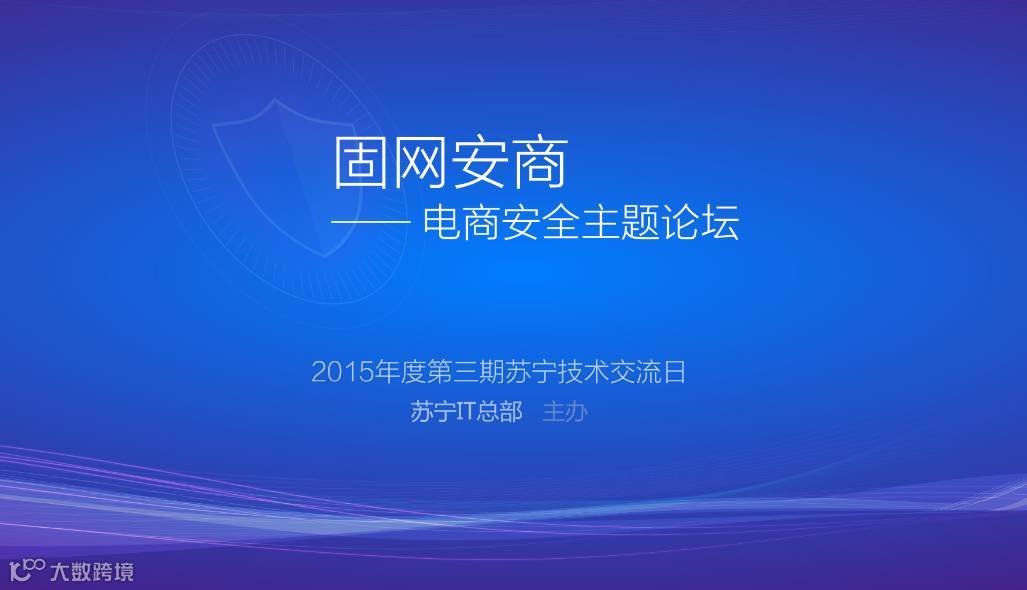 固网安商

—— 电商安全主题论坛

2015年度第三期苏宁技术交流日

苏宁IT总部 主办

大数跨境